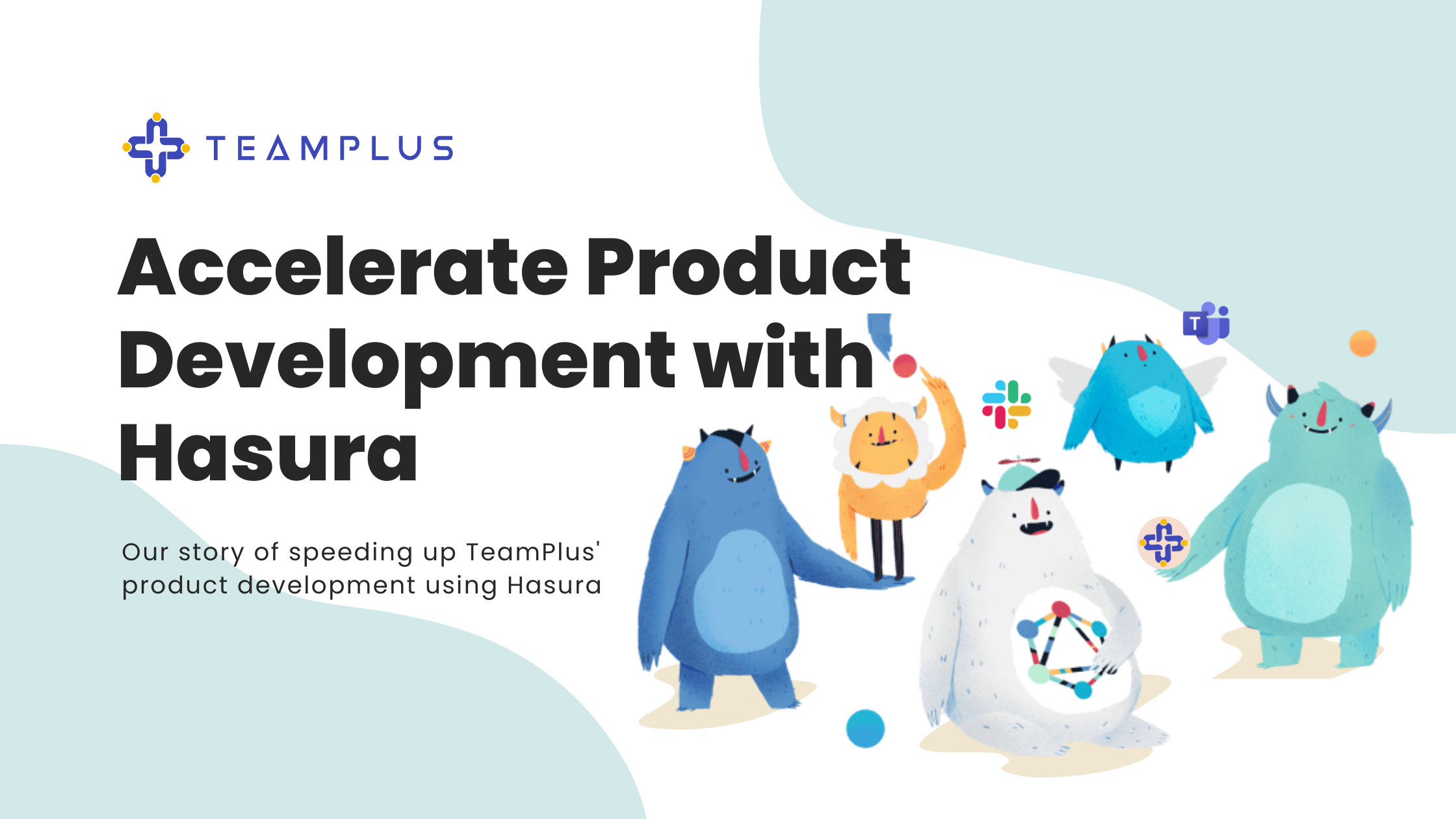 TEAMPLUS

Accelerate Product Development with Hasura

Our story of speeding up TeamPlus' product development using Hasura

T